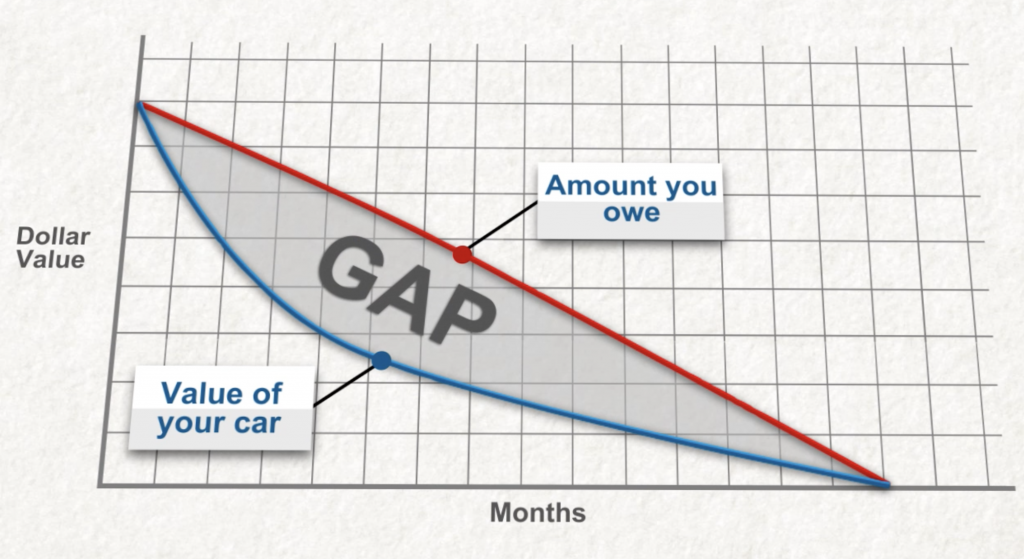 Dollar Value

Amount you owe

GAP

Value of your car

Months